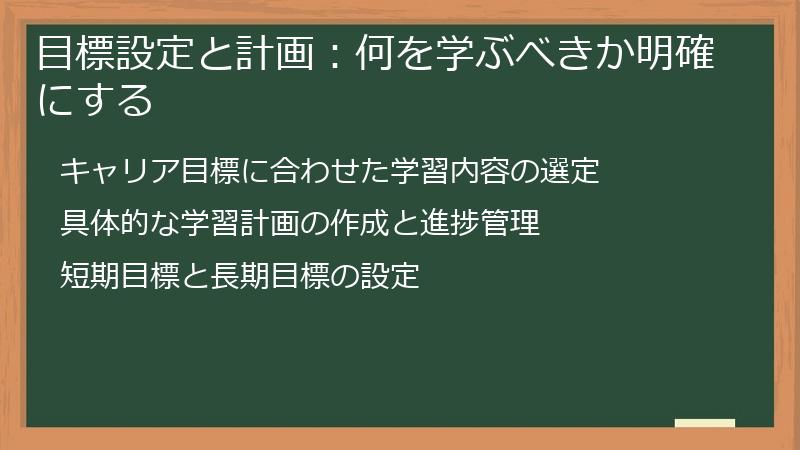 目標設定と計画：何を学ぶべきか明確にする

キャリア目標に合わせた学習内容の選定

具体的な学習計画の作成と進捗管理

短期目標と長期目標の設定